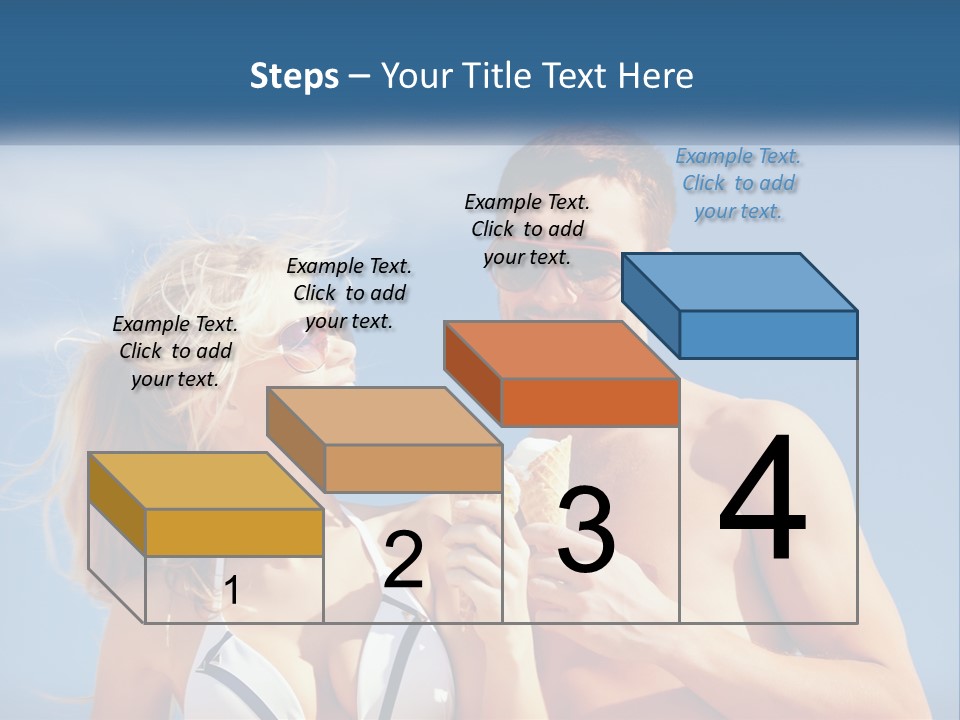 Steps – Your Title Text Here

Example Text. Click to add your text.

Example Text. Click to add your text.

Example Text. Click to add your text.

Example Text. Click to add your text.

1

2

3

4